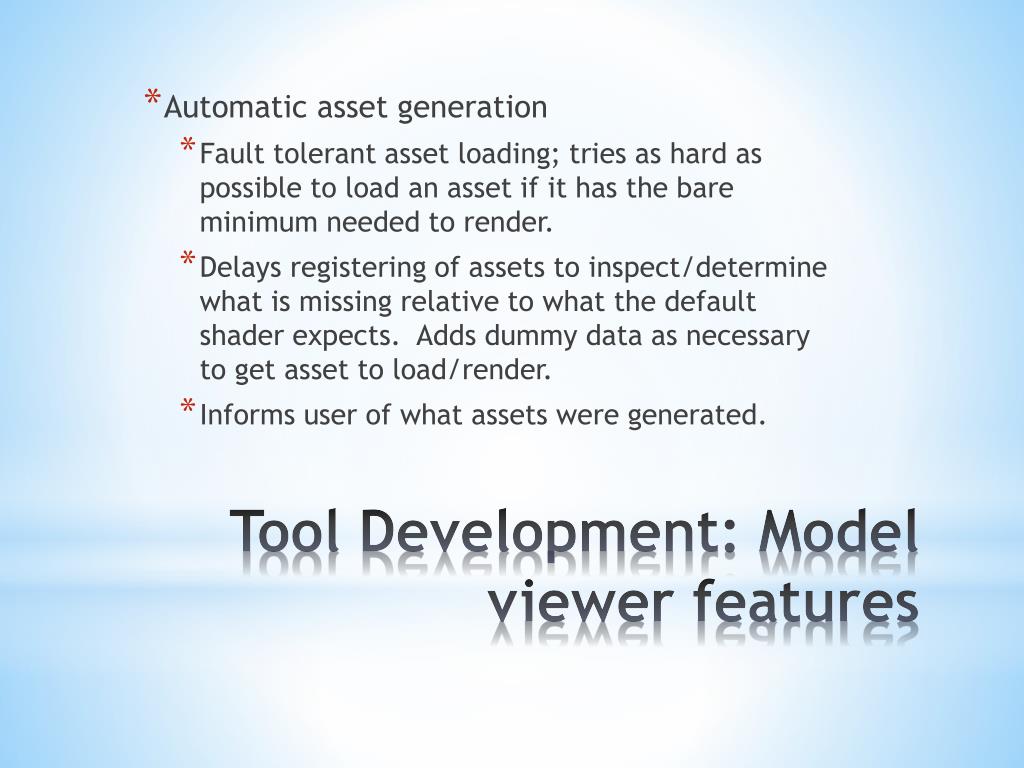 * Automatic asset generation

* Fault tolerant asset loading; tries as hard as possible to load an asset if it has the bare minimum needed to render.

* Delays registering of assets to inspect/determine what is missing relative to what the default shader expects. Adds dummy data as necessary to get asset to load/render.

* Informs user of what assets were generated.

Tool Development: Model viewer features